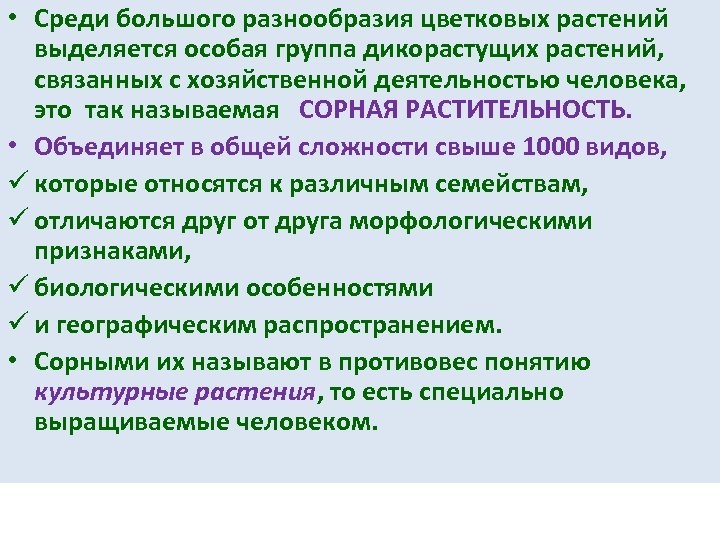 • Среди большого разнообразия цветковых растений выделяется особая группа дикорастущих растений, связанных с хозяйственной деятельностью человека, это так называемая СОРНАЯ РАСТИТЕЛЬНОСТЬ.

• Объединяет в общей сложности свыше 1000 видов,

✓ которые относятся к различным семействам,

✓ отличаются друг от друга морфологическими признаками,

✓ биологическими особенностями

✓ и географическим распространением.

• Сорными их называют в противовес понятию культурные растения, то есть специально выращиваемые человеком.